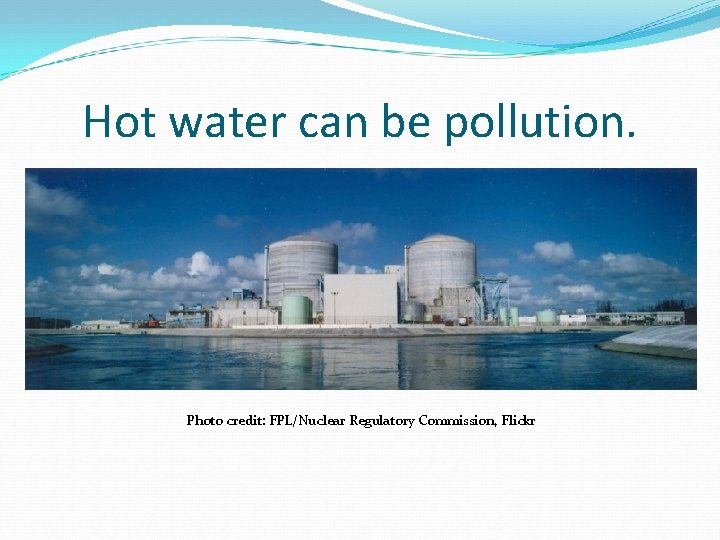 Hot water can be pollution.

Photo credit: FPL/Nuclear Regulatory Commission, Flickr